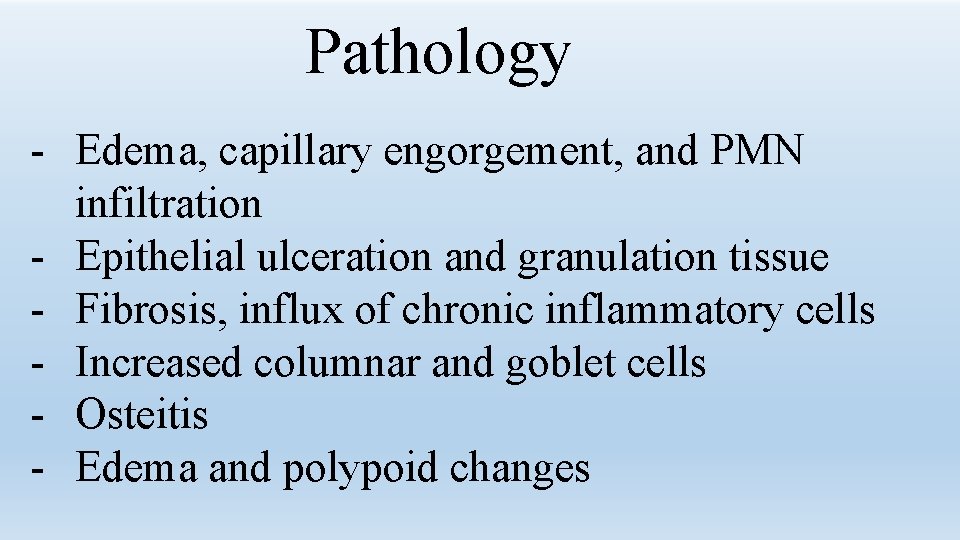 Pathology

- Edema, capillary engorgement, and PMN infiltration
- Epithelial ulceration and granulation tissue
- Fibrosis, influx of chronic inflammatory cells
- Increased columnar and goblet cells
- Osteitis
- Edema and polypoid changes